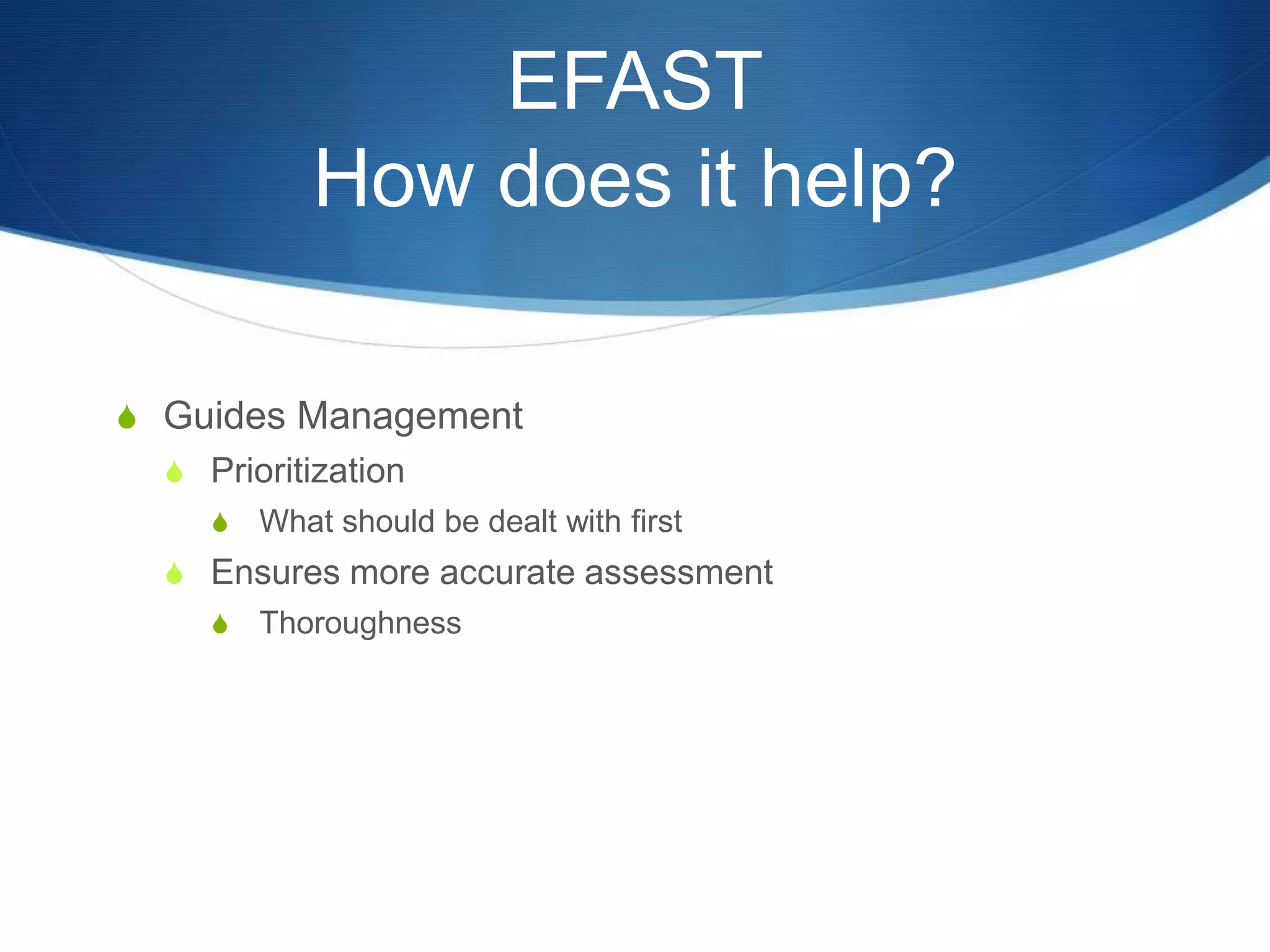 EFAST
How does it help?

Guides Management
Prioritization
What should be dealt with first
Ensures more accurate assessment
Thoroughness